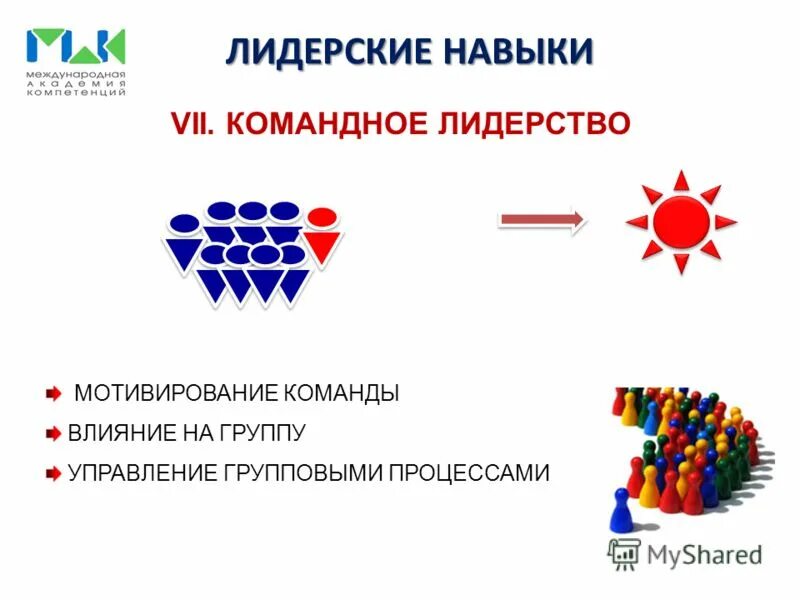 МАК
международная академия компетенций

ЛИДЕРСКИЕ НАВЫКИ

VII. КОМАНДНОЕ ЛИДЕРСТВО

МОТИВИРОВАНИЕ КОМАНДЫ
ВЛИЯНИЕ НА ГРУППУ
УПРАВЛЕНИЕ ГРУППОВЫМИ ПРОЦЕССАМИ

MyShared